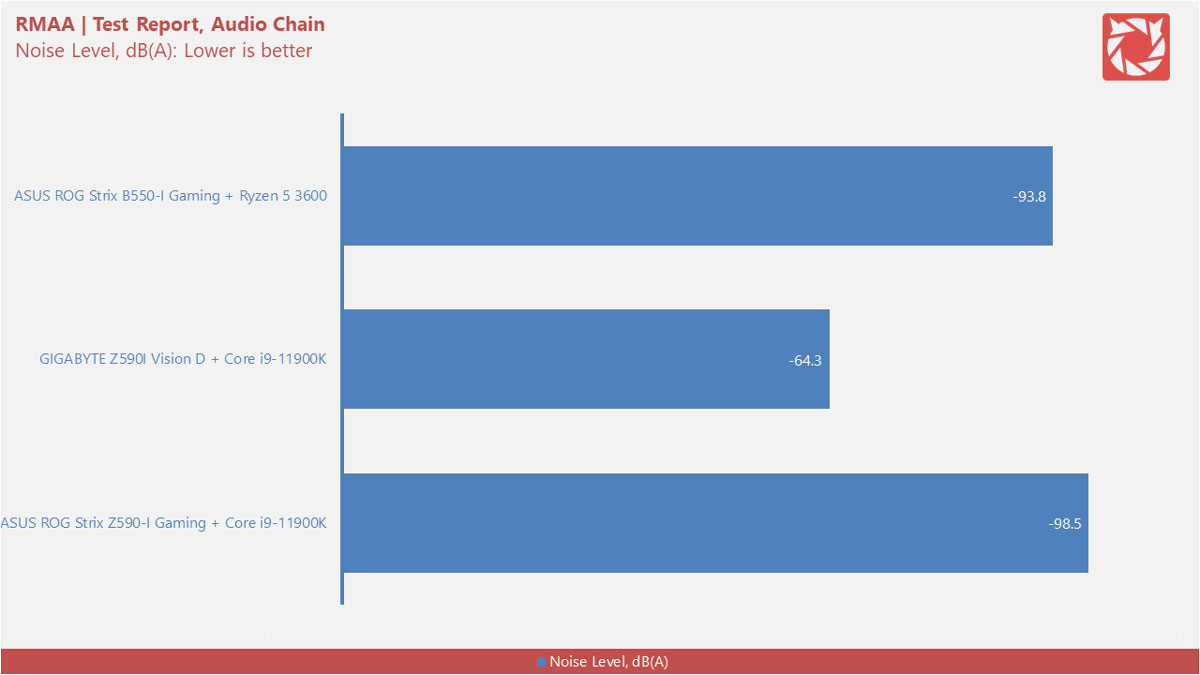 RMAA | Test Report, Audio Chain
Noise Level, dB(A): Lower is better

ASUS ROG Strix B550-I Gaming + Ryzen 5 3600
-93.8

GIGABYTE Z590I Vision D + Core i9-11900K
-64.3

ASUS ROG Strix Z590-I Gaming + Core i9-11900K
-98.5

Noise Level, dB(A)